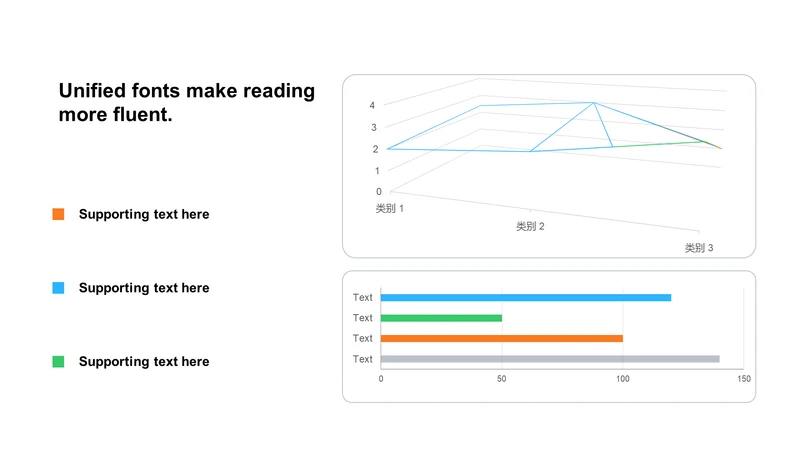 Unified fonts make reading more fluent.

Supporting text here

Supporting text here

Supporting text here

4
3
2
1
0
类别 1
类别 2
类别 3

Text
Text
Text
Text
0
50
100
150